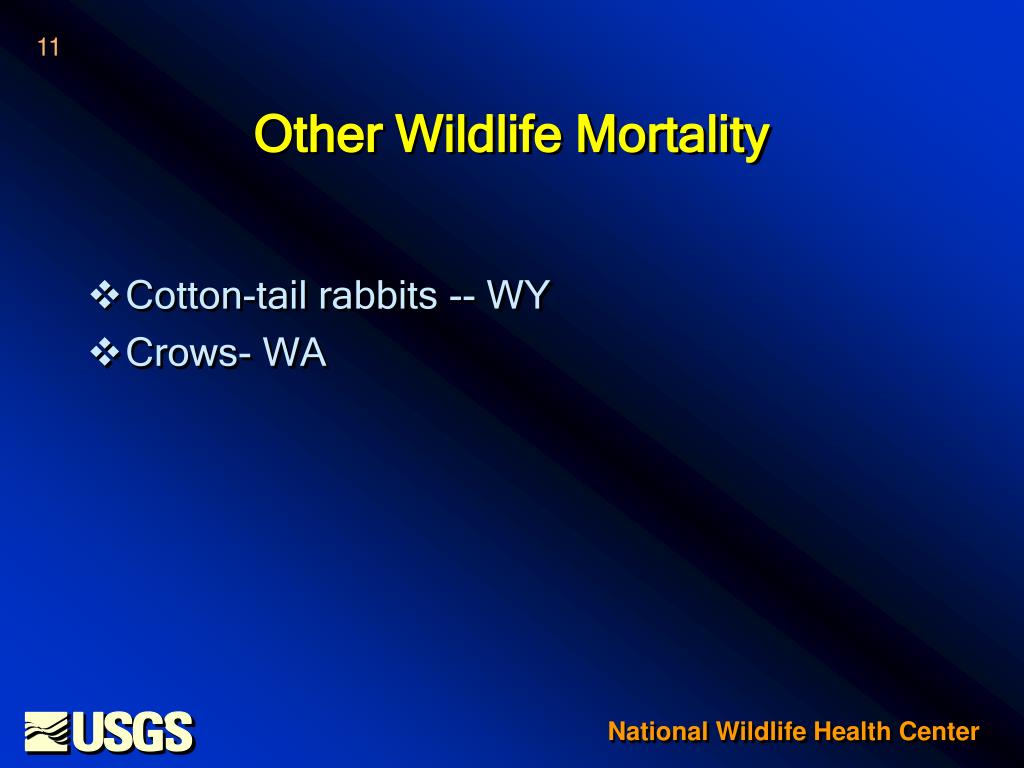 11

Other Wildlife Mortality

❖ Cotton-tail rabbits -- WY
❖ Crows- WA

USGS

National Wildlife Health Center